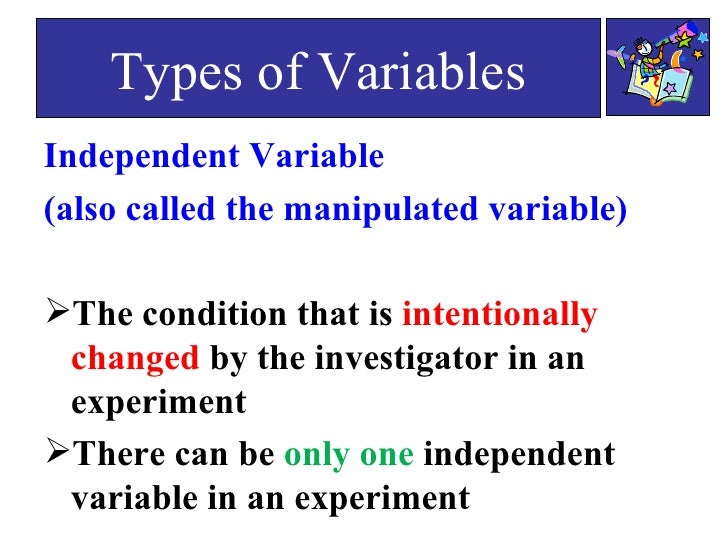 Types of Variables

Independent Variable
(also called the manipulated variable)

➢The condition that is intentionally changed by the investigator in an experiment

➢There can be only one independent variable in an experiment